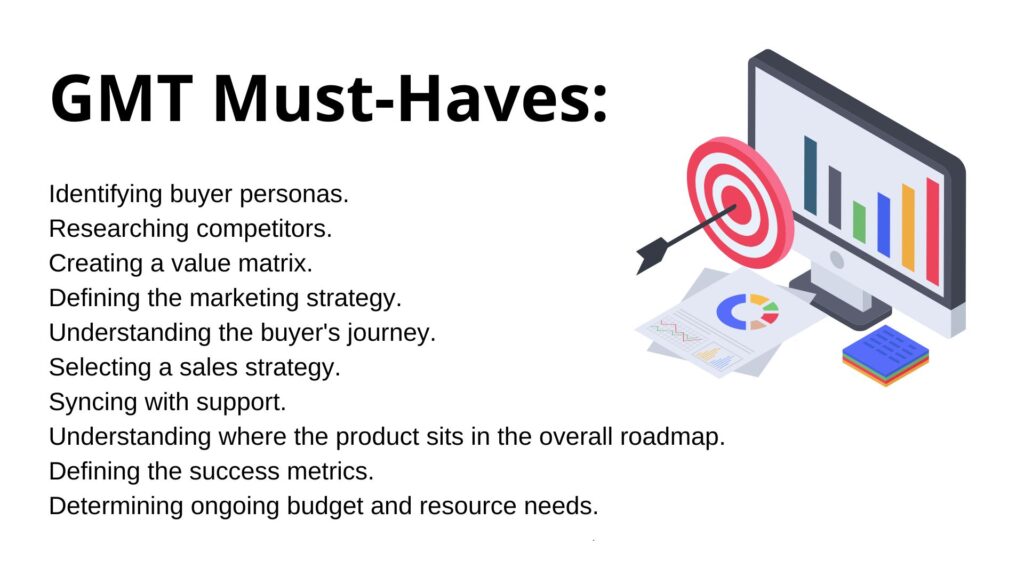 GMT Must-Haves:

Identifying buyer personas.
Researching competitors.
Creating a value matrix.
Defining the marketing strategy.
Understanding the buyer's journey.
Selecting a sales strategy.
Syncing with support.
Understanding where the product sits in the overall roadmap.
Defining the success metrics.
Determining ongoing budget and resource needs.